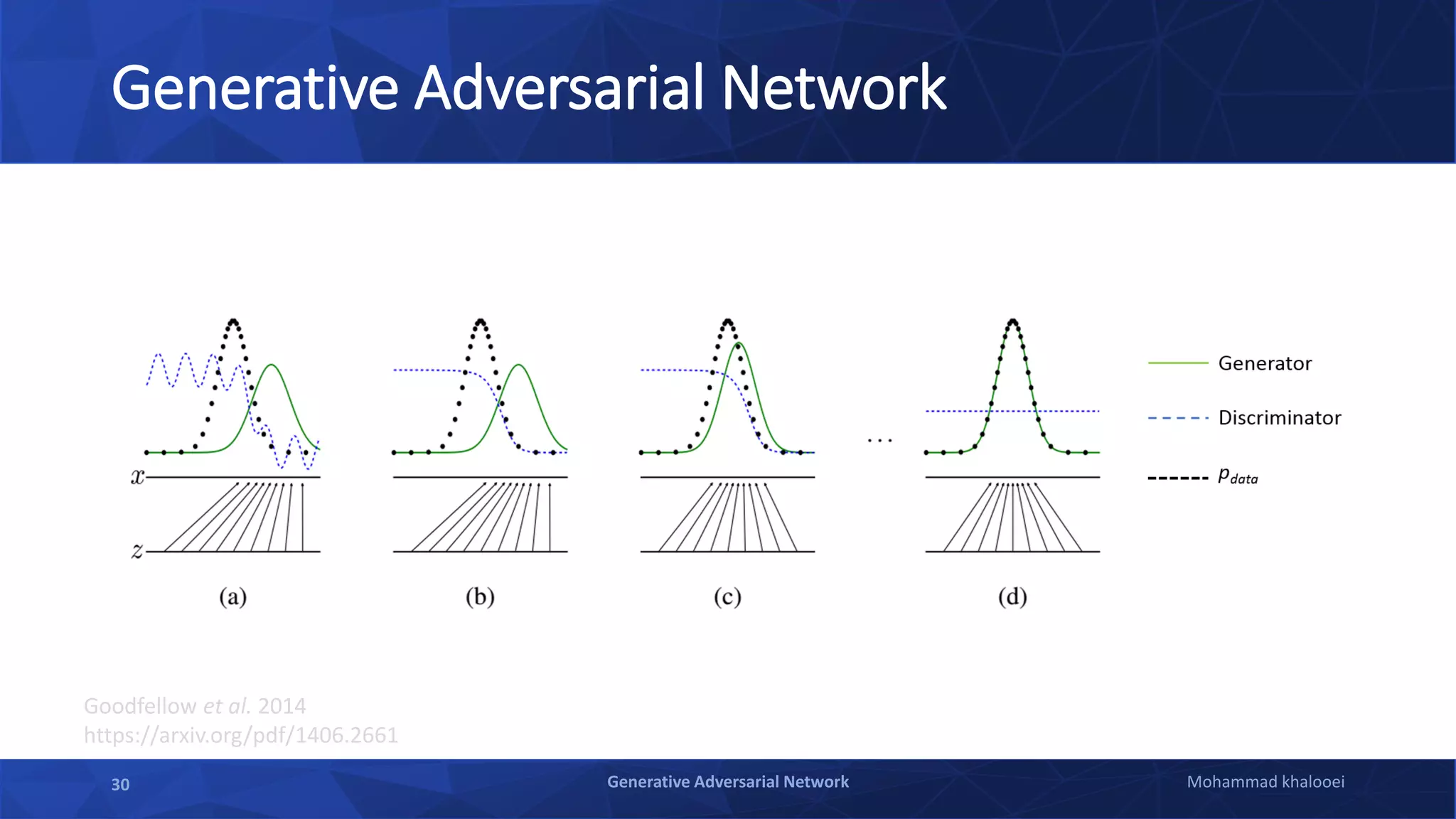 Generative Adversarial Network

$x$

$z$

(a)

(b)

(c)

...

(d)

Generator

Discriminator

$p_{data}$

Goodfellow et al. 2014
https://arxiv.org/pdf/1406.2661

30

Generative Adversarial Network

Mohammad khalooei